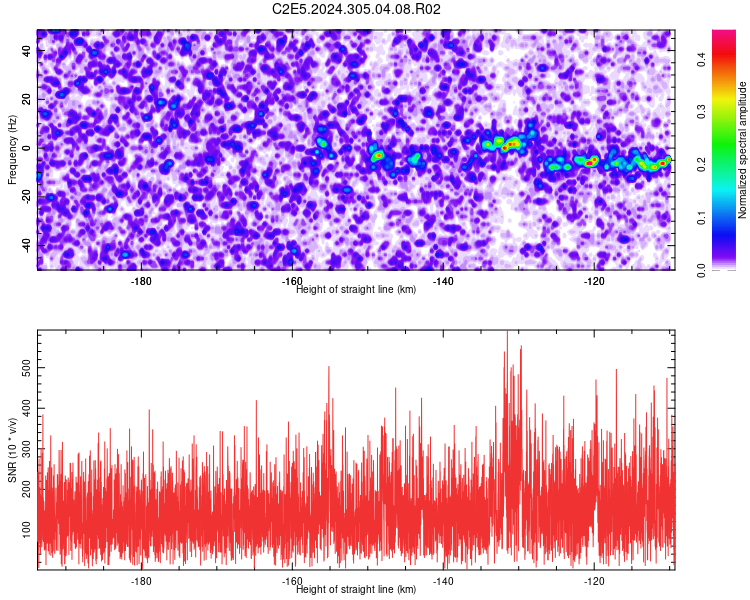 C2E5.2024.305.04.08.R02

Frequency (Hz)
40
20
0
-20
-40
-180
-160
-140
-120
Height of straight line (km)

Normalized spectral amplitude
0.0
0.1
0.2
0.3
0.4

SNR (10 * v/v)
500
400
300
200
100
-180
-160
-140
-120
Height of straight line (km)